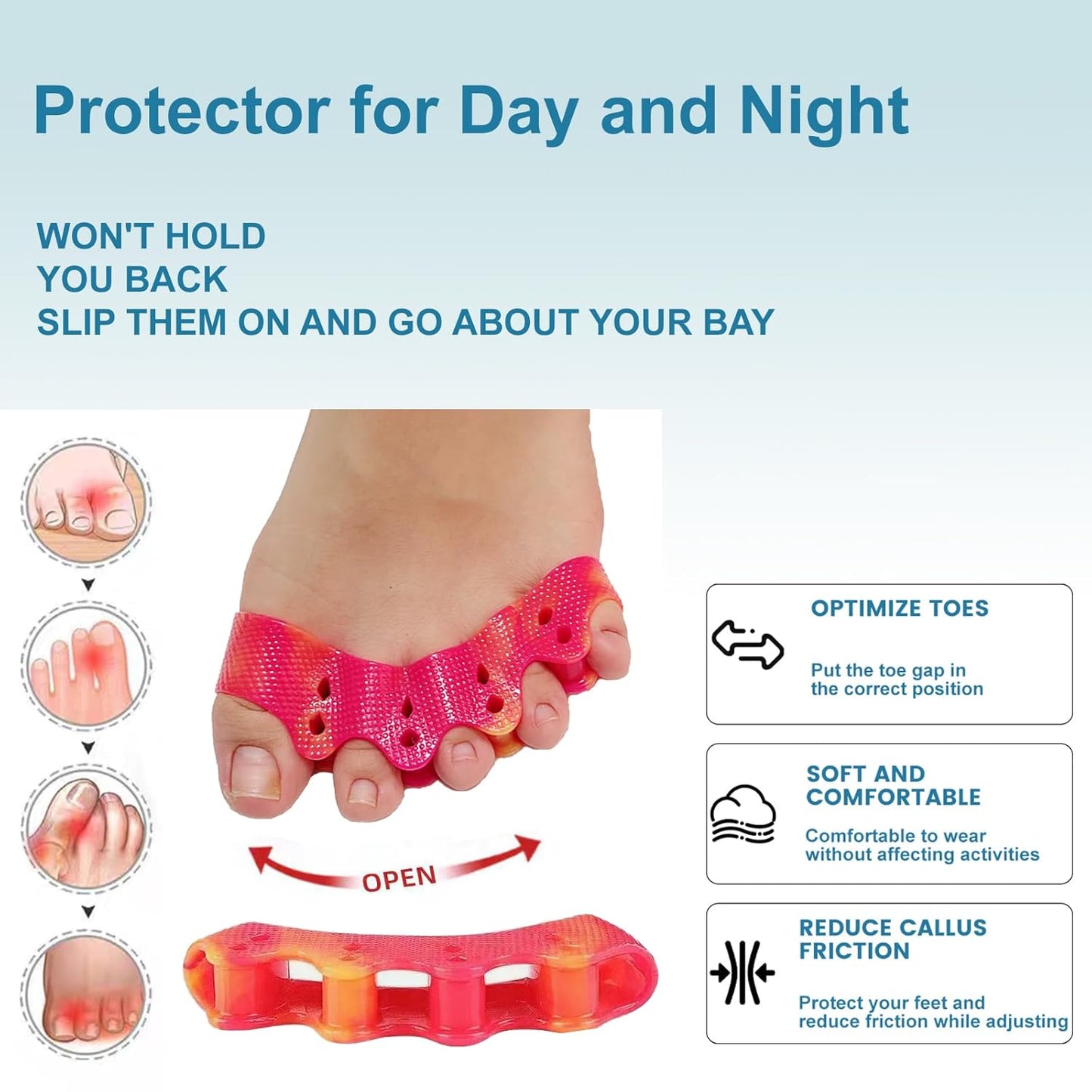 Protector for Day and Night

WON'T HOLD
YOU BACK
SLIP THEM ON AND GO ABOUT YOUR BAY

OPEN

OPTIMIZE TOES

Put the toe gap in the correct position

SOFT AND COMFORTABLE

Comfortable to wear without affecting activities

REDUCE CALLUS FRICTION

Protect your feet and reduce friction while adjusting